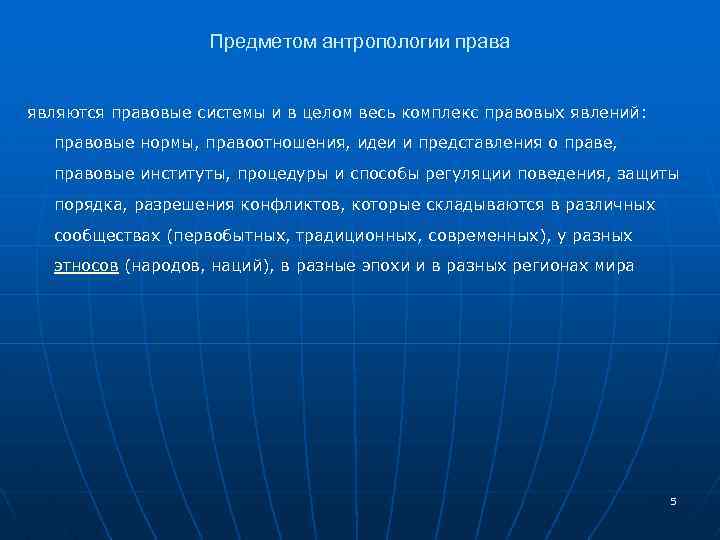 Предметом антропологии права

являются правовые системы и в целом весь комплекс правовых явлений: правовые нормы, правоотношения, идеи и представления о праве, правовые институты, процедуры и способы регуляции поведения, защиты порядка, разрешения конфликтов, которые складываются в различных сообществах (первобытных, традиционных, современных), у разных этносов (народов, наций), в разные эпохи и в разных регионах мира

5